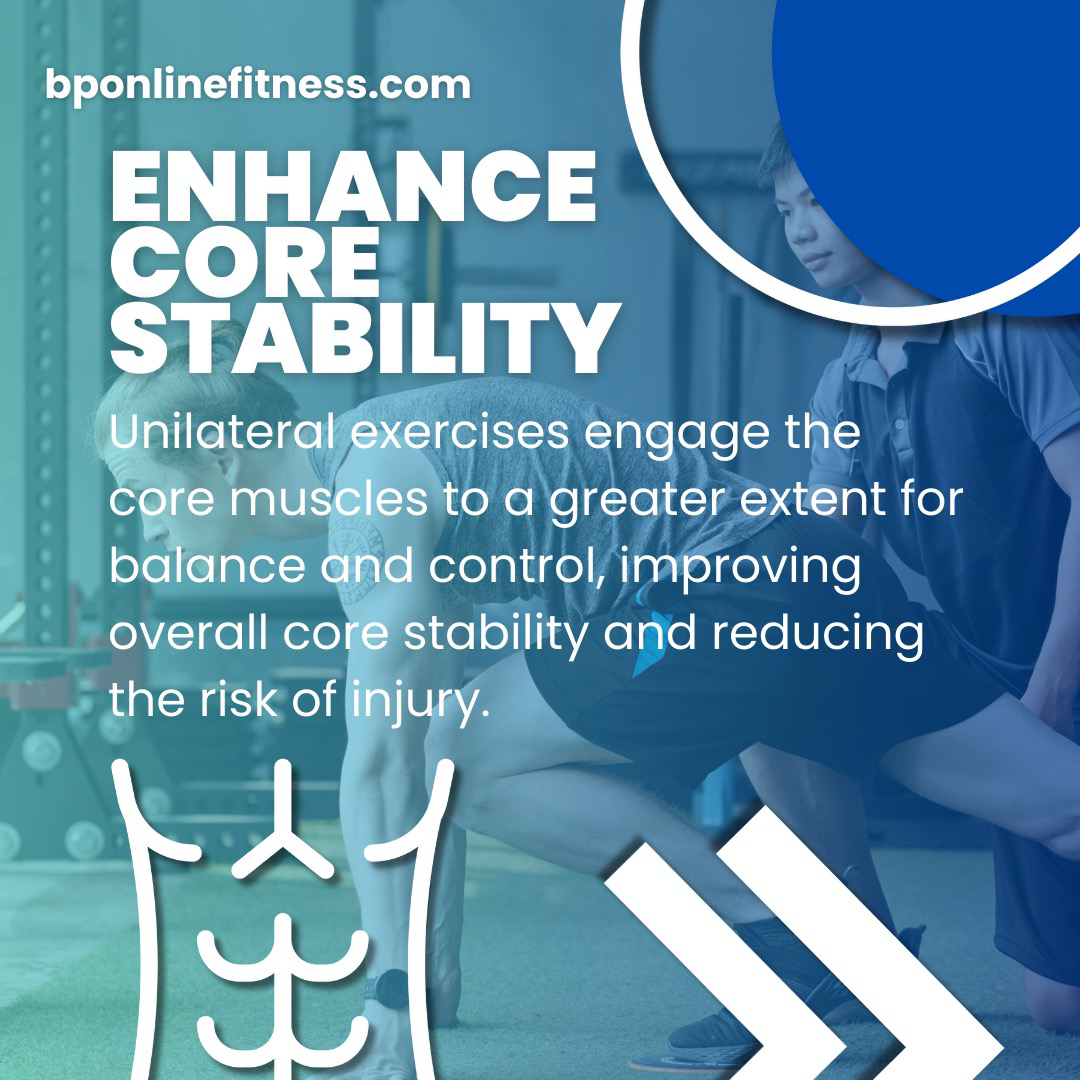 bponlinefitness.com

ENHANCE CORE STABILITY

Unilateral exercises engage the core muscles to a greater extent for balance and control, improving overall core stability and reducing the risk of injury.